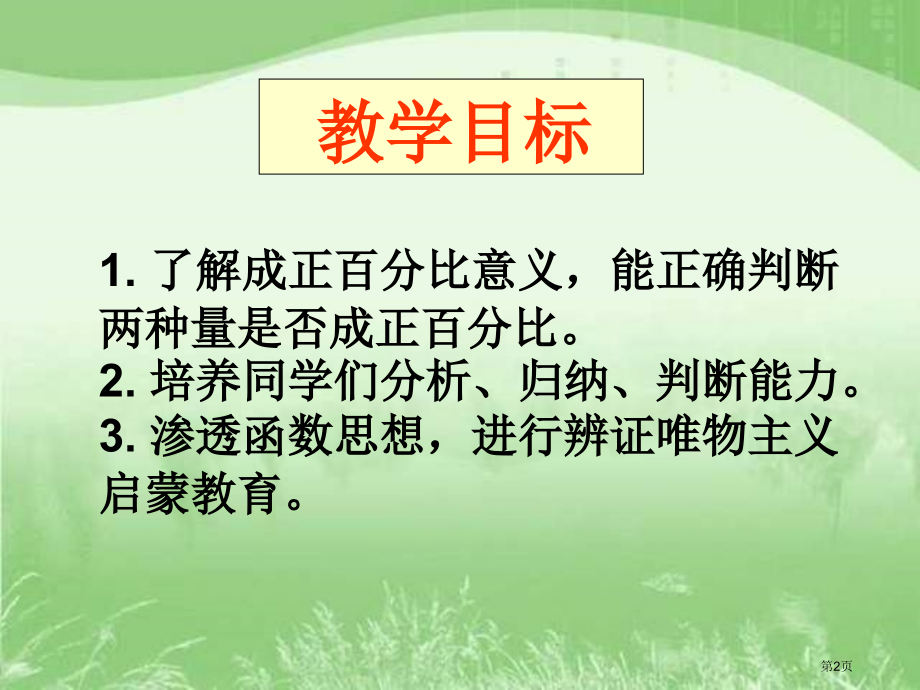 教学目标

1. 了解成正百分比意义，能正确判断两种量是否成正百分比。

2. 培养同学们分析、归纳、判断能力。

3. 渗透函数思想，进行辨证唯物主义启蒙教育。

第2页